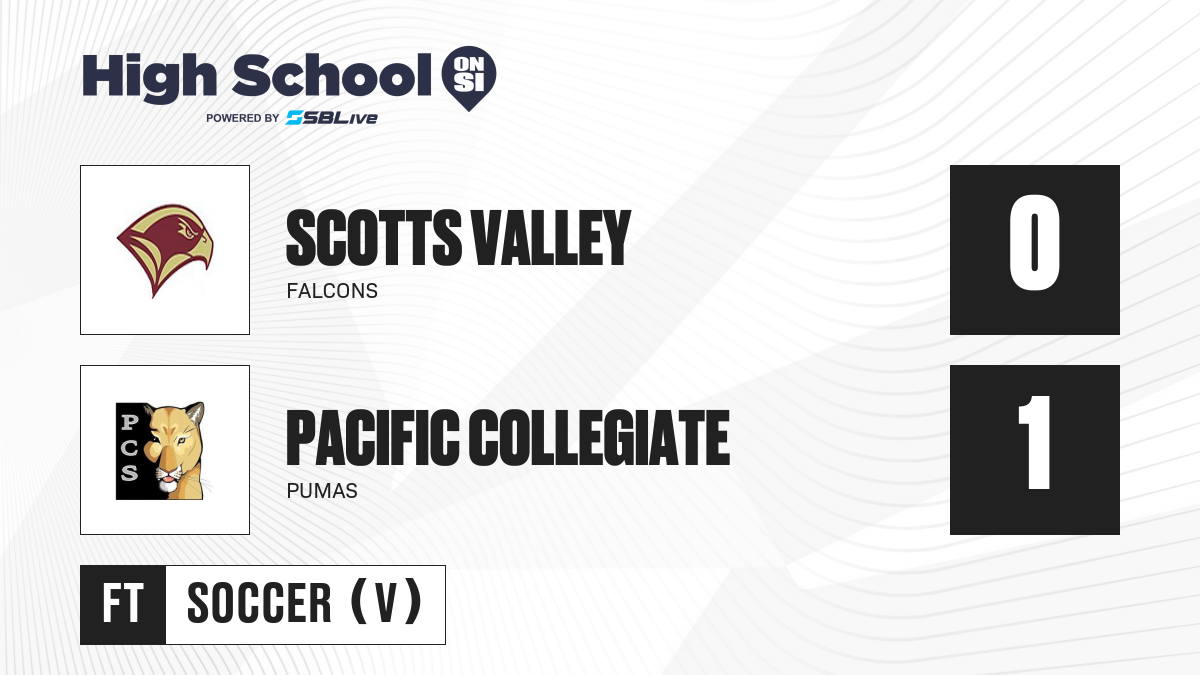 High School ON SI
POWERED BY SBLive

SCOTTS VALLEY
FALCONS
0

PCS
PACIFIC COLLEGIATE
PUMAS
1

FT
SOCCER (V)